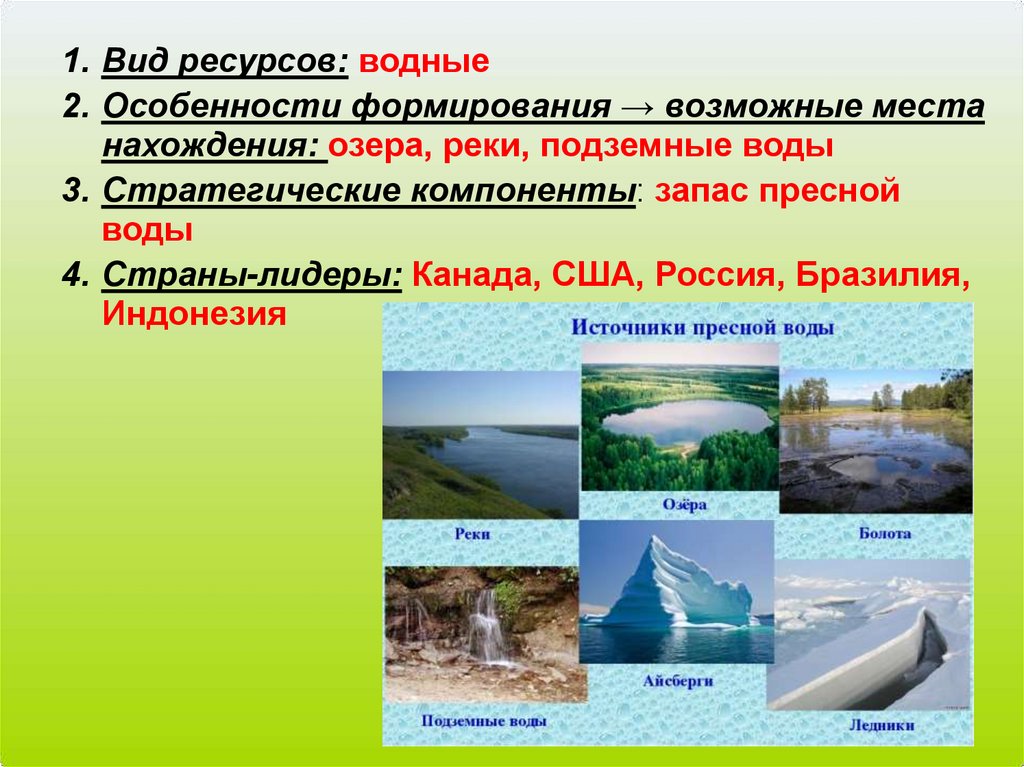 1. Вид ресурсов: водные
2. Особенности формирования → возможные места нахождения: озера, реки, подземные воды
3. Стратегические компоненты: запас пресной воды
4. Страны-лидеры: Канада, США, Россия, Бразилия, Индонезия

Источники пресной воды

Реки

Озёра

Болота

Подземные воды

Айсберги

Ледники